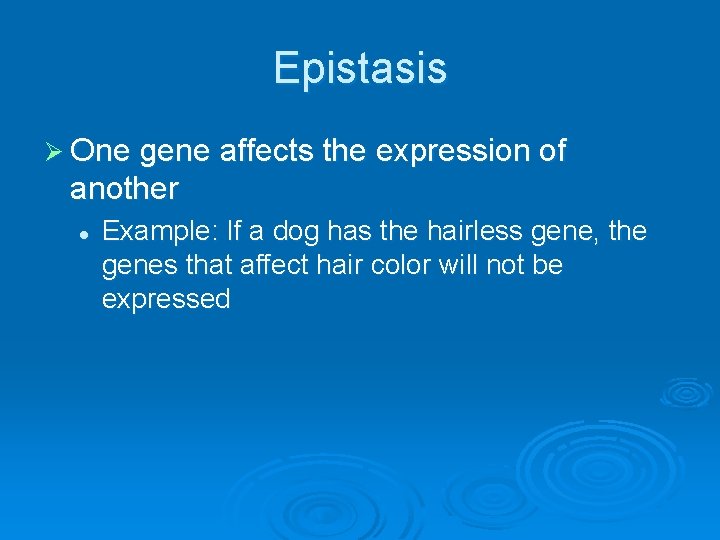 Epistasis

➢ One gene affects the expression of another

• Example: If a dog has the hairless gene, the genes that affect hair color will not be expressed